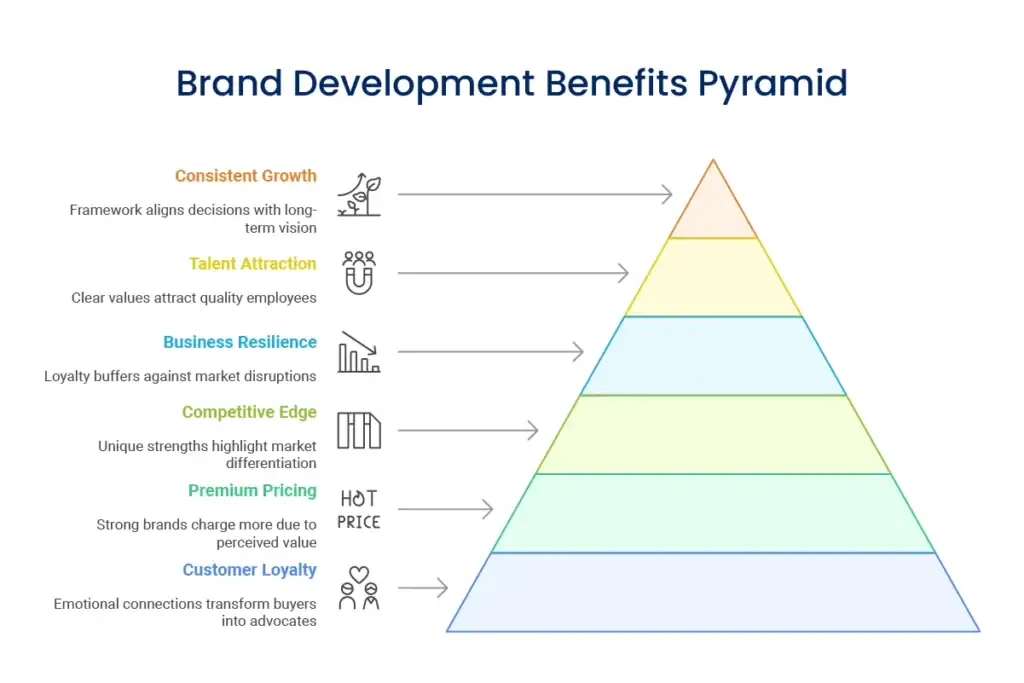 Brand Development Benefits Pyramid

Consistent Growth

Framework aligns decisions with long-term vision

Talent Attraction

Clear values attract quality employees

Business Resilience

Loyalty buffers against market disruptions

Competitive Edge

Unique strengths highlight market differentiation

Premium Pricing

HOT PRICE

Strong brands charge more due to perceived value

Customer Loyalty

Emotional connections transform buyers into advocates